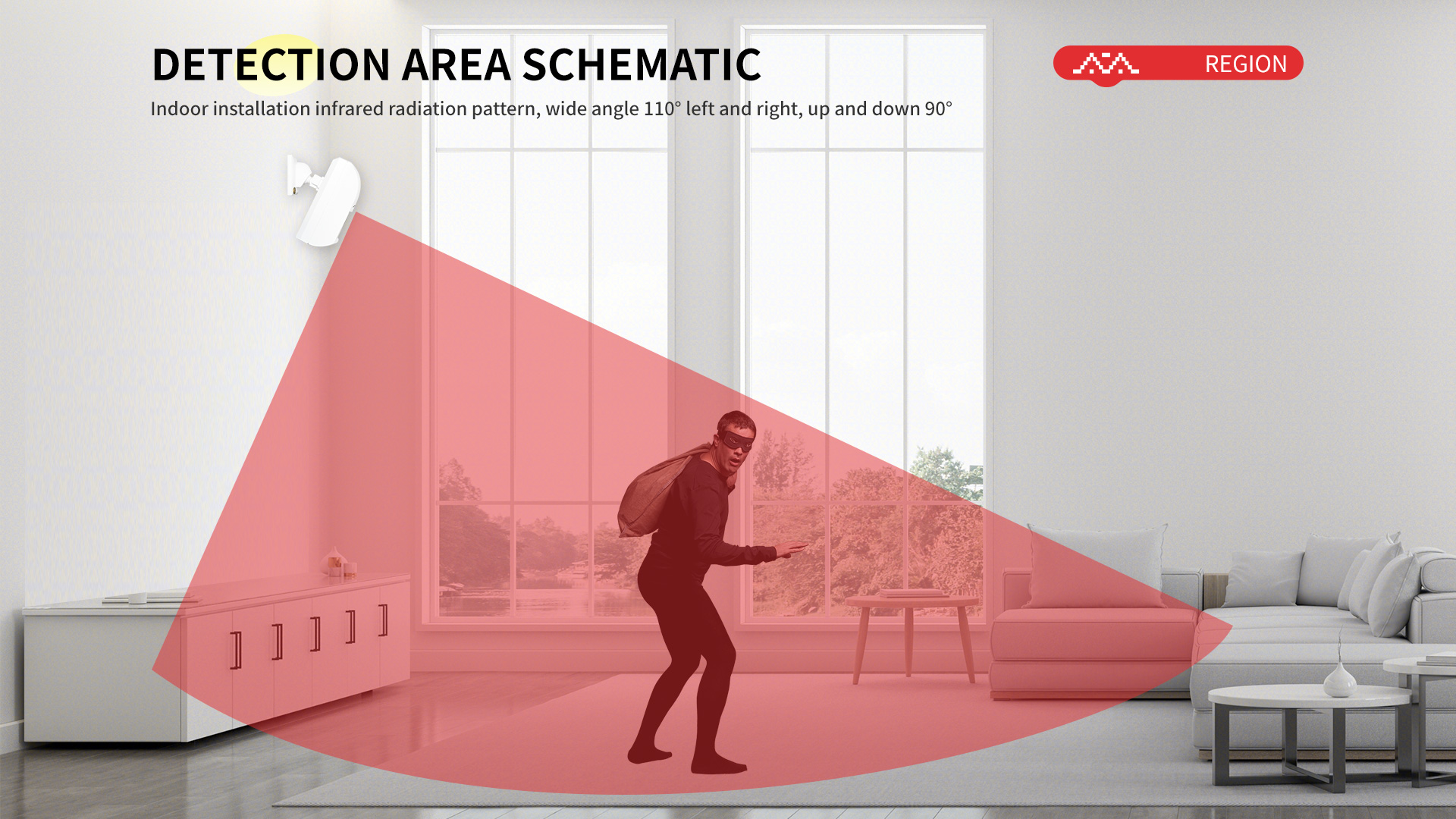 DETECTION AREA SCHEMATIC
Indoor installation infrared radiation pattern, wide angle 110° left and right, up and down 90°

REGION